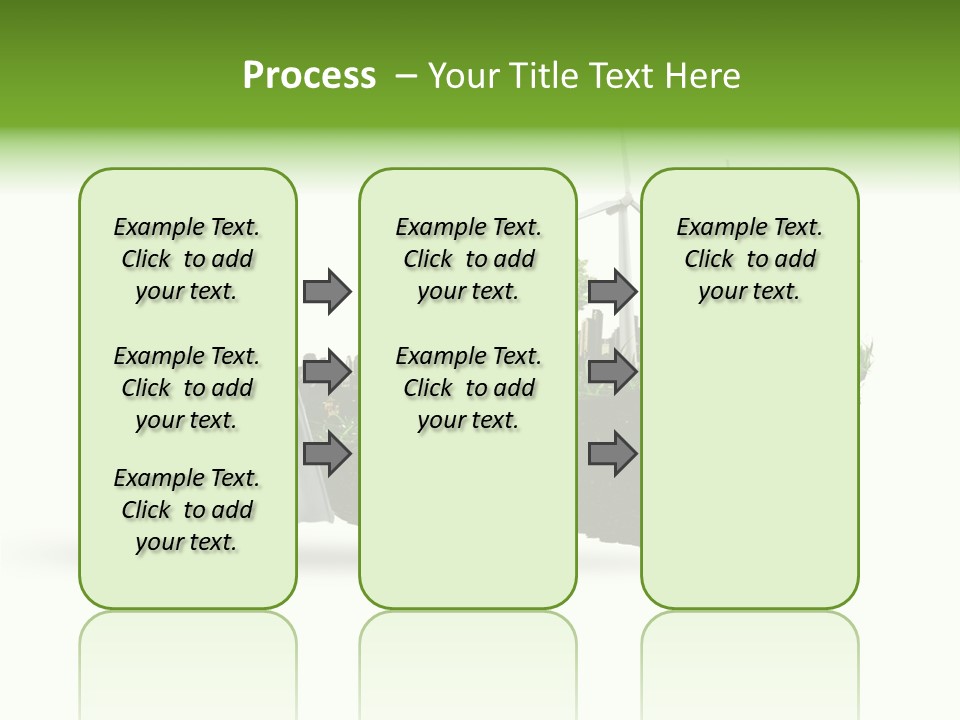 Process – Your Title Text Here

Example Text. Click to add your text.

Example Text. Click to add your text.

Example Text. Click to add your text.

Example Text. Click to add your text.

Example Text. Click to add your text.

Example Text. Click to add your text.